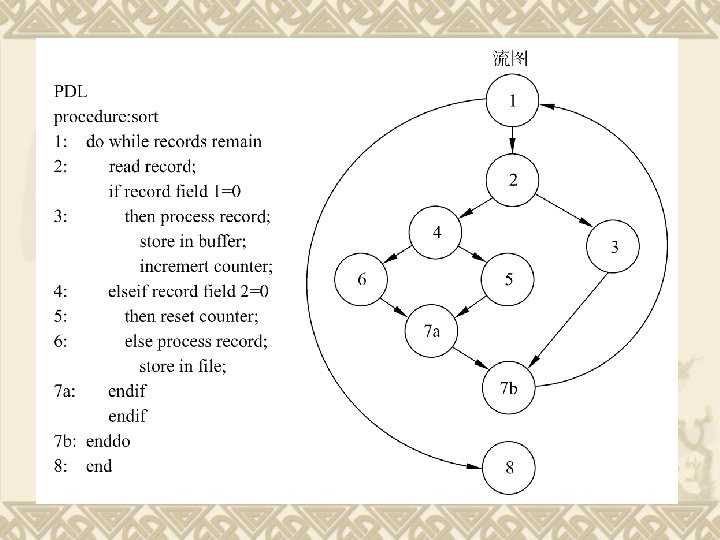 PDL
procedure:sort
1: do while records remain
2: read record;
if record field 1=0
3: then process record;
store in buffer;
incremert counter;
4: elseif record field 2=0
5: then reset counter;
6: else process record;
store in file;
7a: endif
endif
7b: enddo
8: end

流图

1
2
4
3
6
5
7a
7b
8